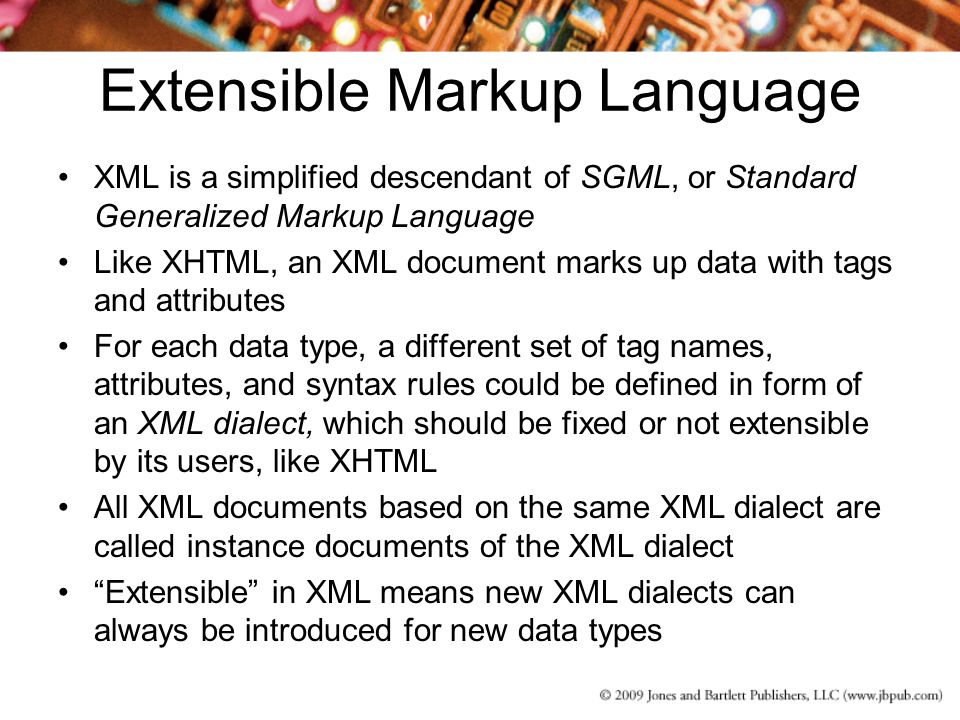 Extensible Markup Language

• XML is a simplified descendant of SGML, or Standard Generalized Markup Language

• Like XHTML, an XML document marks up data with tags and attributes

• For each data type, a different set of tag names, attributes, and syntax rules could be defined in form of an XML dialect, which should be fixed or not extensible by its users, like XHTML

• All XML documents based on the same XML dialect are called instance documents of the XML dialect

• “Extensible” in XML means new XML dialects can always be introduced for new data types

© 2009 Jones and Bartlett Publishers, LLC (www.jbpub.com)